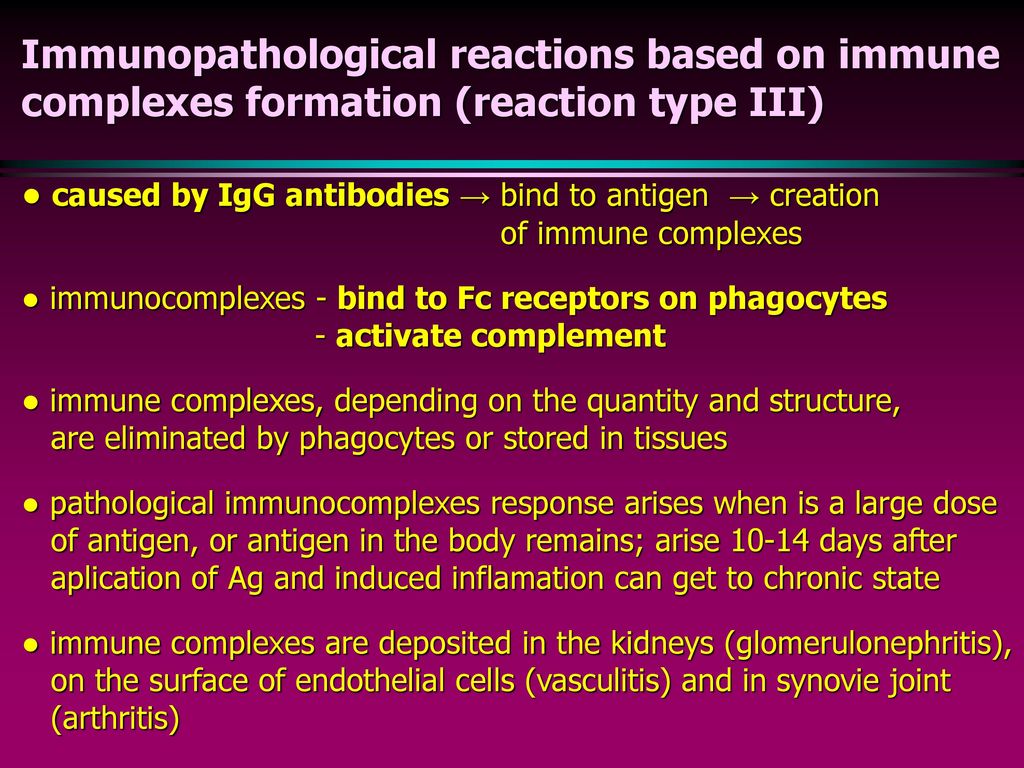 Immunopathological reactions based on immune complexes formation (reaction type III)

● caused by IgG antibodies → bind to antigen → creation of immune complexes

● immunocomplexes - bind to Fc receptors on phagocytes
- activate complement

● immune complexes, depending on the quantity and structure, are eliminated by phagocytes or stored in tissues

● pathological immunocomplexes response arises when is a large dose of antigen, or antigen in the body remains; arise 10-14 days after aplication of Ag and induced inflamation can get to chronic state

● immune complexes are deposited in the kidneys (glomerulonephritis), on the surface of endothelial cells (vasculitis) and in synovie joint (arthritis)